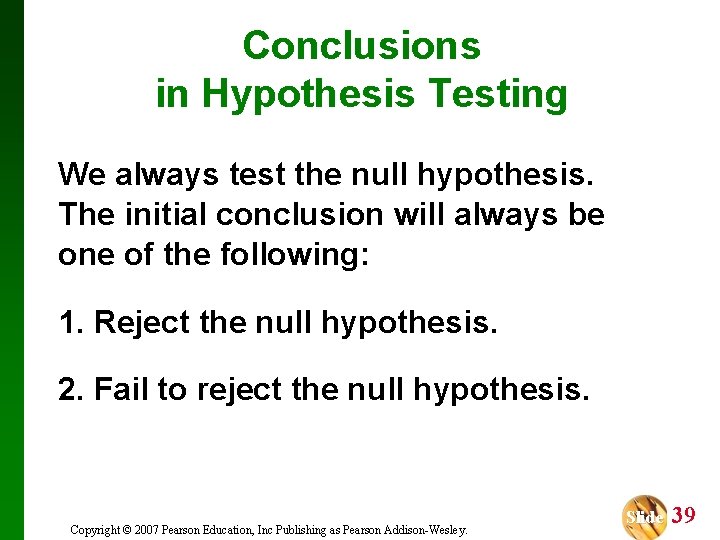 Conclusions
in Hypothesis Testing

We always test the null hypothesis. The initial conclusion will always be one of the following:

1. Reject the null hypothesis.

2. Fail to reject the null hypothesis.

Copyright © 2007 Pearson Education, Inc Publishing as Pearson Addison-Wesley.

Slide 39